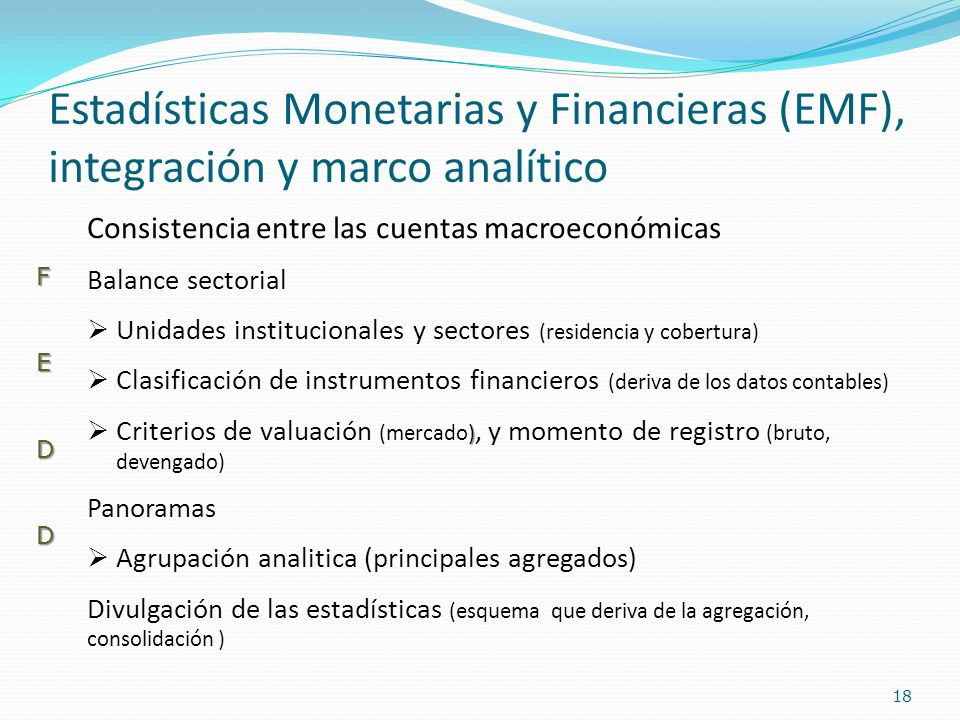 Estadísticas Monetarias y Financieras (EMF), integración y marco analítico

Consistencia entre las cuentas macroeconómicas

F

Balance sectorial

➢ Unidades institucionales y sectores (residencia y cobertura)

E

➢ Clasificación de instrumentos financieros (deriva de los datos contables)

➢ Criterios de valuación (mercado), y momento de registro (bruto, devengado)

D

Panoramas

D

➢ Agrupación analitica (principales agregados)

Divulgación de las estadísticas (esquema que deriva de la agregación, consolidación )

18